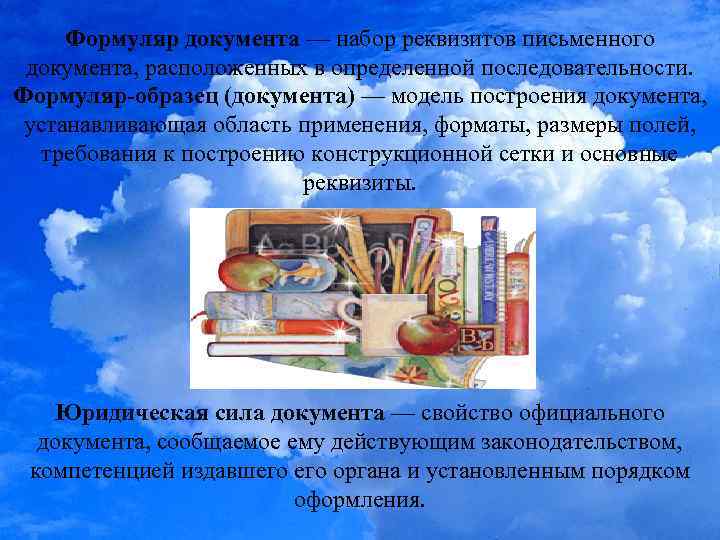 Формуляр документа — набор реквизитов письменного документа, расположенных в определенной последовательности. Формуляр-образец (документа) — модель построения документа, устанавливающая область применения, форматы, размеры полей, требования к построению конструкционной сетки и основные реквизиты.

Юридическая сила документа — свойство официального документа, сообщаемое ему действующим законодательством, компетенцией издавшего его органа и установленным порядком оформления.